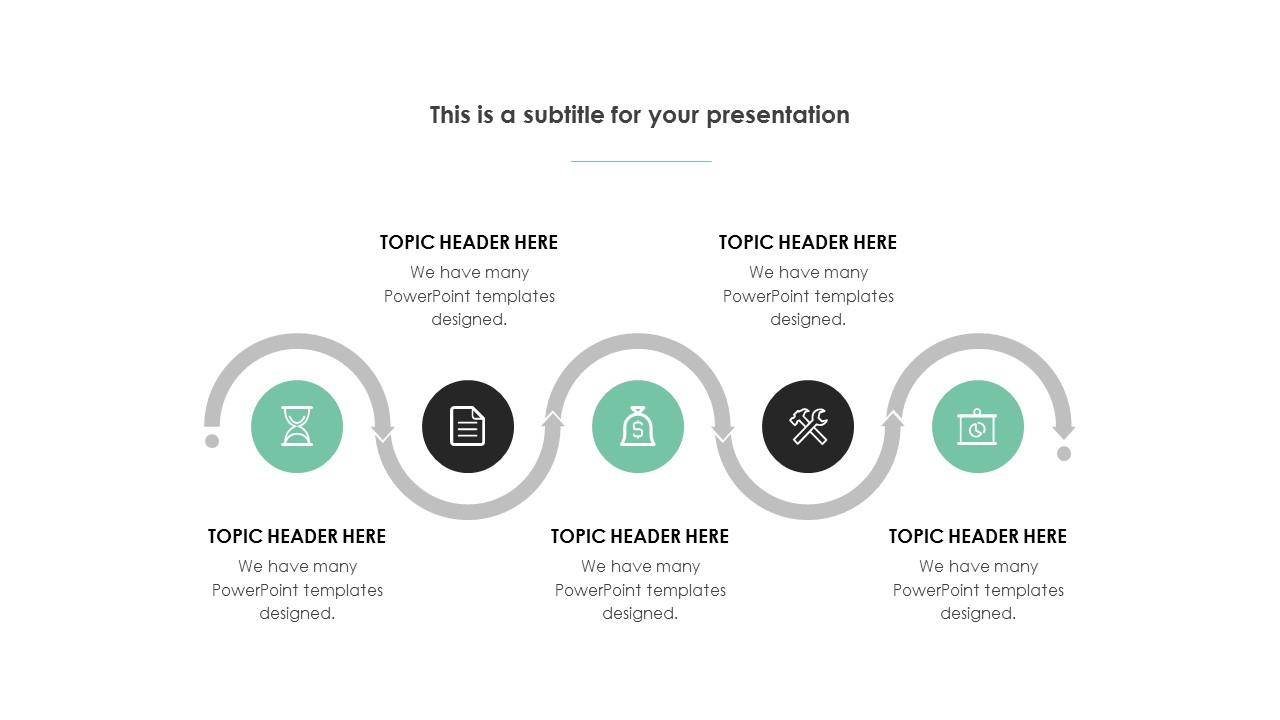 This is a subtitle for your presentation

TOPIC HEADER HERE
We have many PowerPoint templates designed.

TOPIC HEADER HERE
We have many PowerPoint templates designed.

TOPIC HEADER HERE
We have many PowerPoint templates designed.

TOPIC HEADER HERE
We have many PowerPoint templates designed.

TOPIC HEADER HERE
We have many PowerPoint templates designed.